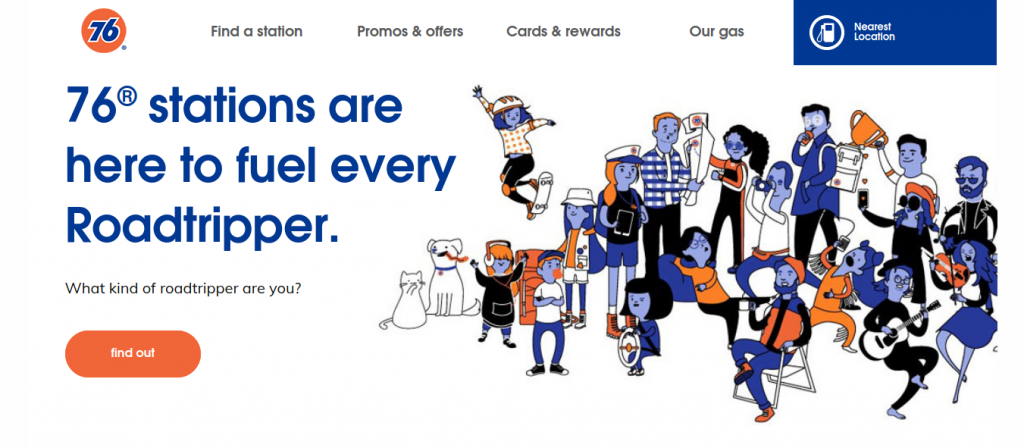 76

Find a station Promos & offers Cards & rewards Our gas Nearest Location

76® stations are here to fuel every Roadtripper.

What kind of roadtripper are you?

find out